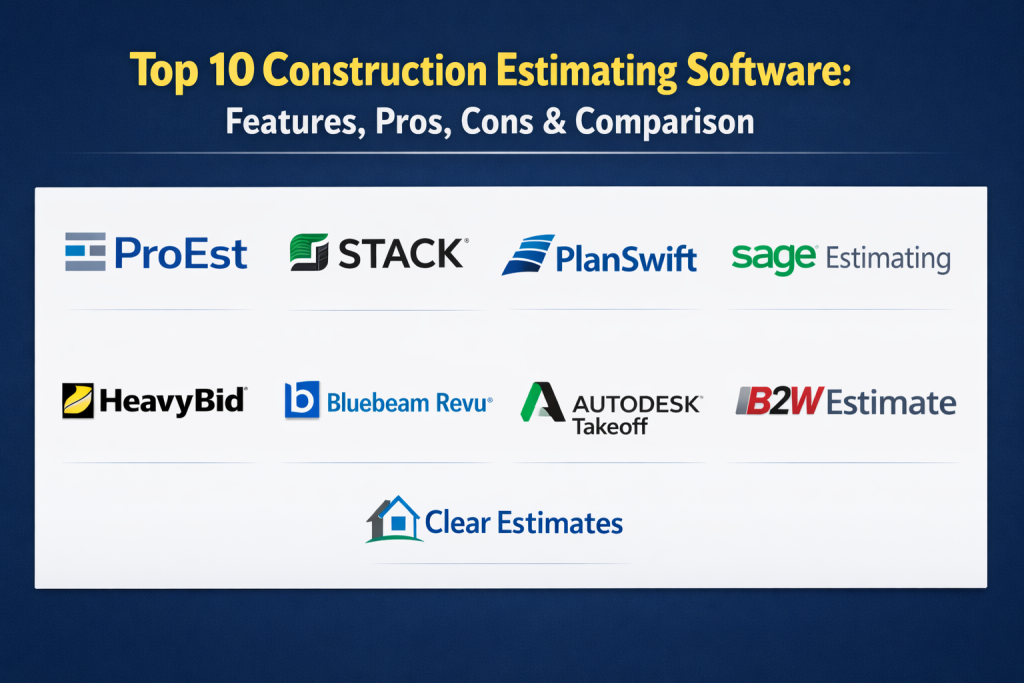 Top 10 Construction Estimating Software:
Features, Pros, Cons & Comparison

ProEst

STACK

PlanSwift

sage Estimating

HeavyBid

Bluebeam Revu

AUTODESK Takeoff

B2W Estimate

Clear Estimates